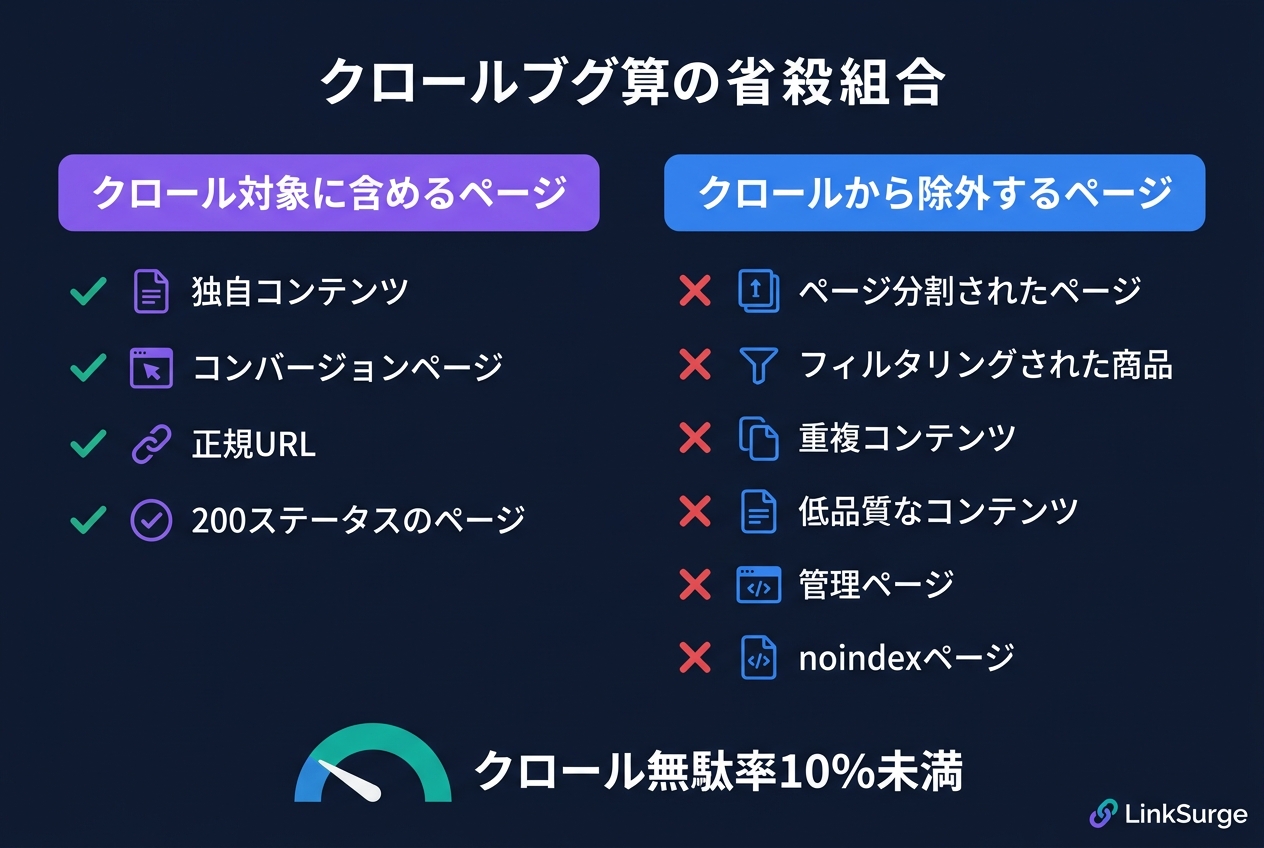 クロールブグ算の省殺組合

クロール対象に含めるページ

独自コンテンツ
コンバージョンページ
正規URL
200ステータスのページ

クロールから除外するページ

ページ分割されたページ
フィルタリングされた商品
重複コンテンツ
低品質なコンテンツ
管理ページ
noindexページ

クロール無駄率10%未満

LinkSurge